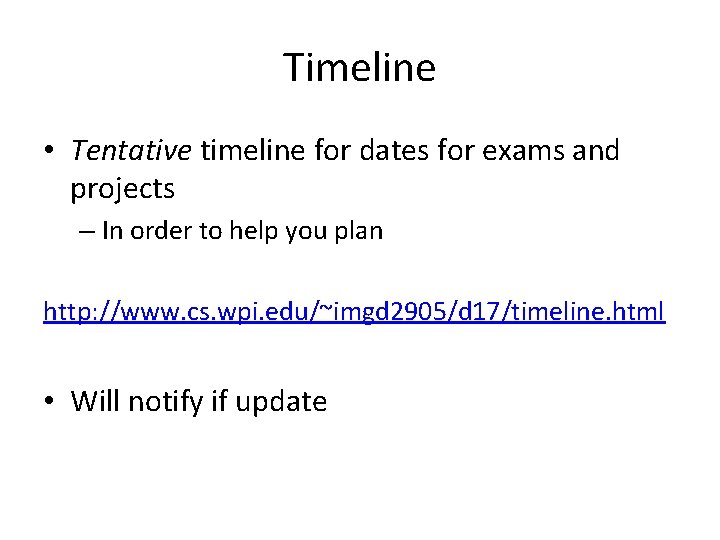 Timeline

• Tentative timeline for dates for exams and projects
– In order to help you plan

http://www.cs.wpi.edu/~imgd2905/d17/timeline.html

• Will notify if update